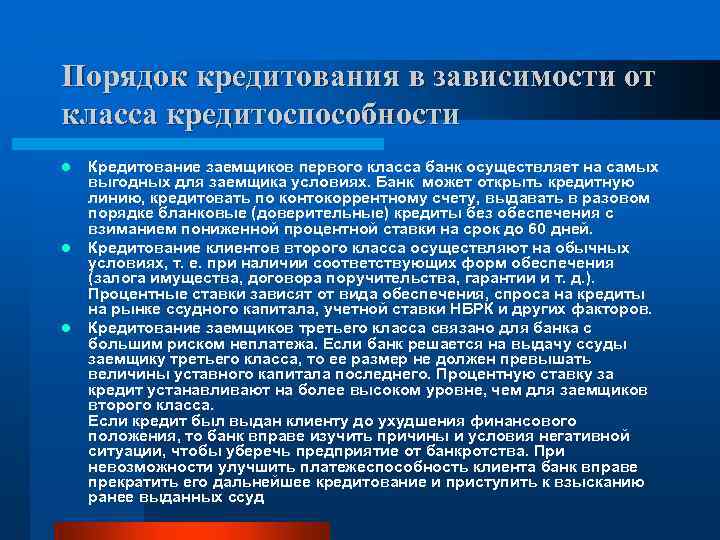 Порядок кредитования в зависимости от класса кредитоспособности

Кредитование заемщиков первого класса банк осуществляет на самых выгодных для заемщика условиях. Банк может открыть кредитную линию, кредитовать по контокоррентному счету, выдавать в разовом порядке бланковые (доверительные) кредиты без обеспечения с взиманием пониженной процентной ставки на срок до 60 дней.

Кредитование клиентов второго класса осуществляют на обычных условиях, т. е. при наличии соответствующих форм обеспечения (залога имущества, договора поручительства, гарантии и т. д.). Процентные ставки зависят от вида обеспечения, спроса на кредиты на рынке ссудного капитала, учетной ставки НБРК и других факторов.

Кредитование заемщиков третьего класса связано для банка с большим риском неплатежа. Если банк решается на выдачу ссуды заемщику третьего класса, то ее размер не должен превышать величины уставного капитала последнего. Процентную ставку за кредит устанавливают на более высоком уровне, чем для заемщиков второго класса.
Если кредит был выдан клиенту до ухудшения финансового положения, то банк вправе изучить причины и условия негативной ситуации, чтобы уберечь предприятие от банкротства. При невозможности улучшить платежеспособность клиента банк вправе прекратить его дальнейшее кредитование и приступить к взысканию ранее выданных ссуд